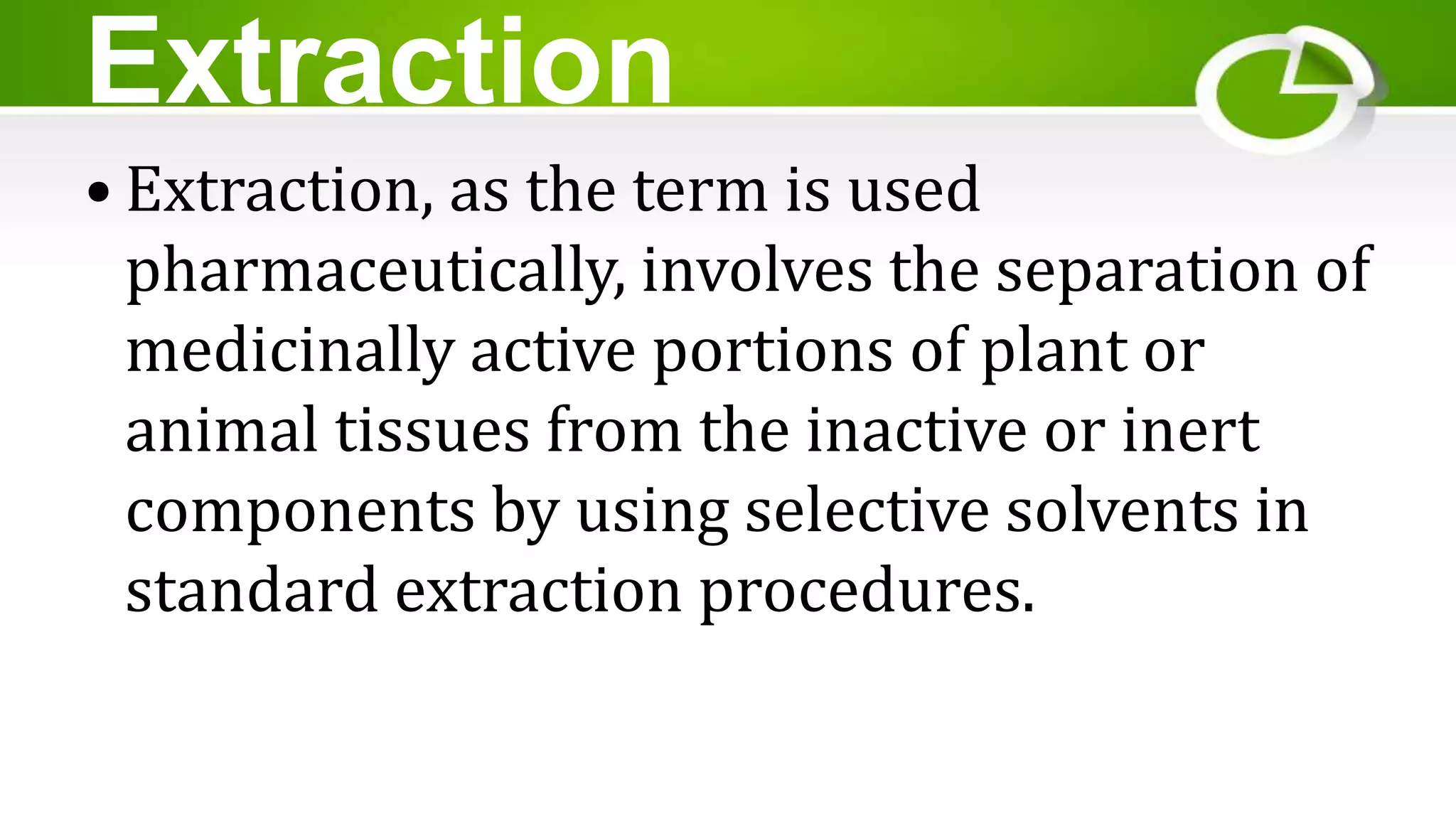 Extraction

• Extraction, as the term is used pharmaceutically, involves the separation of medicinally active portions of plant or animal tissues from the inactive or inert components by using selective solvents in standard extraction procedures.